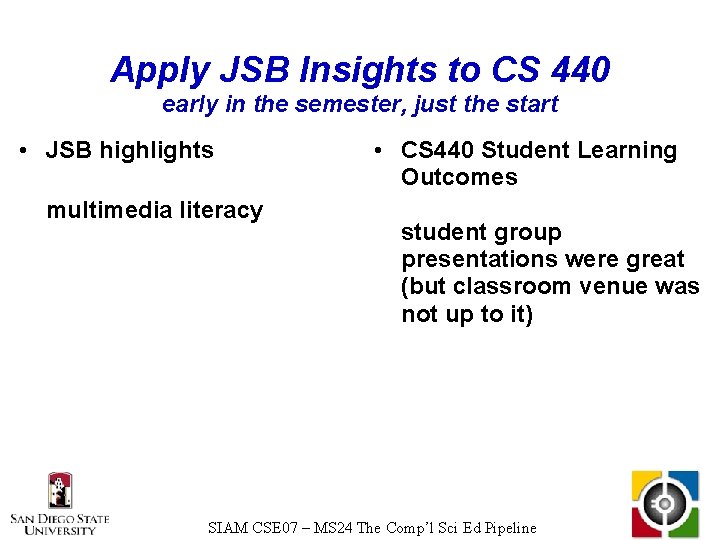 Apply JSB Insights to CS 440
early in the semester, just the start

• JSB highlights

multimedia literacy

• CS440 Student Learning Outcomes

student group presentations were great (but classroom venue was not up to it)

SAN DIEGO STATE UNIVERSITY

SIAM CSE07 – MS24 The Comp'l Sci Ed Pipeline